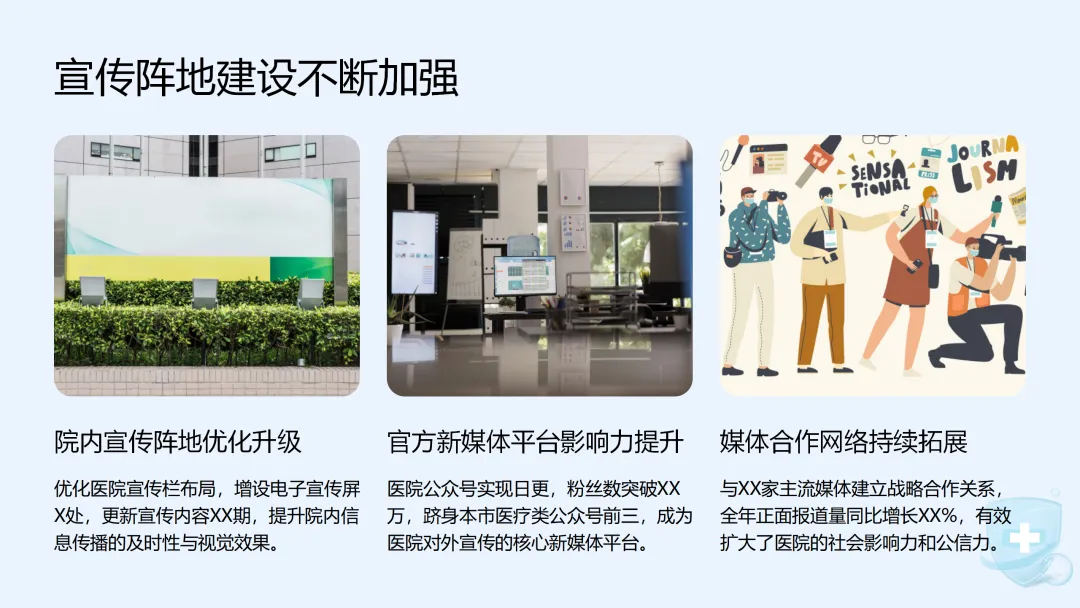 宣传阵地建设不断加强

SENSATIONAL

JOURNALISM

院内宣传阵地优化升级

优化医院宣传栏布局，增设电子宣传屏X处，更新宣传内容XX期，提升院内信息传播的及时性与视觉效果。

官方新媒体平台影响力提升

医院公众号实现日更，粉丝数突破XX万，跻身本市医疗类公众号前三，成为医院对外宣传的核心新媒体平台。

媒体合作网络持续拓展

与XX家主流媒体建立战略合作关系，全年正面报道量同比增长XX%，有效扩大了医院的社会影响力和公信力。